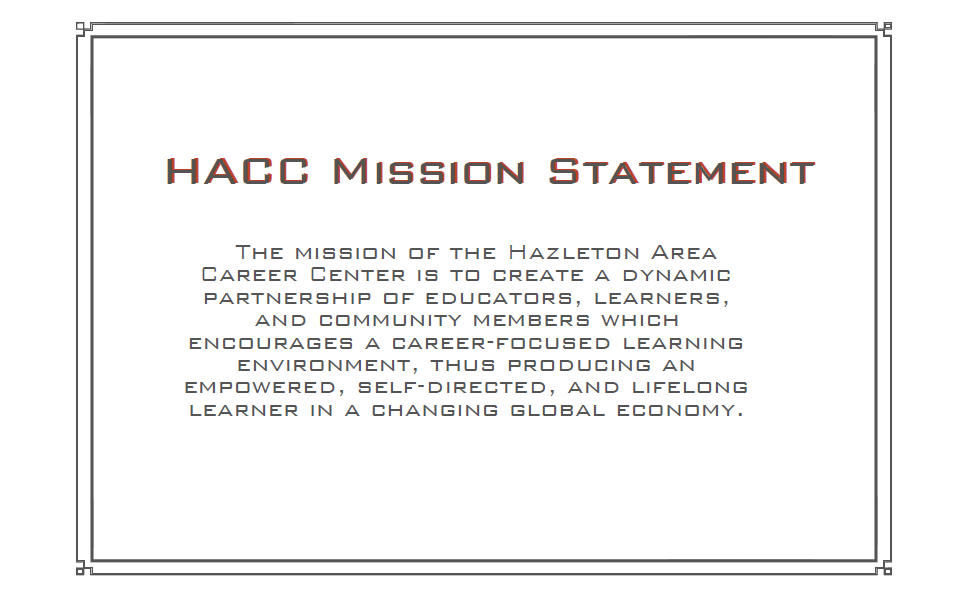 HACC Mission Statement

The mission of the Hazleton Area Career Center is to create a dynamic partnership of educators, learners, and community members which encourages a career-focused learning environment, thus producing an empowered, self-directed, and lifelong learner in a changing global economy.